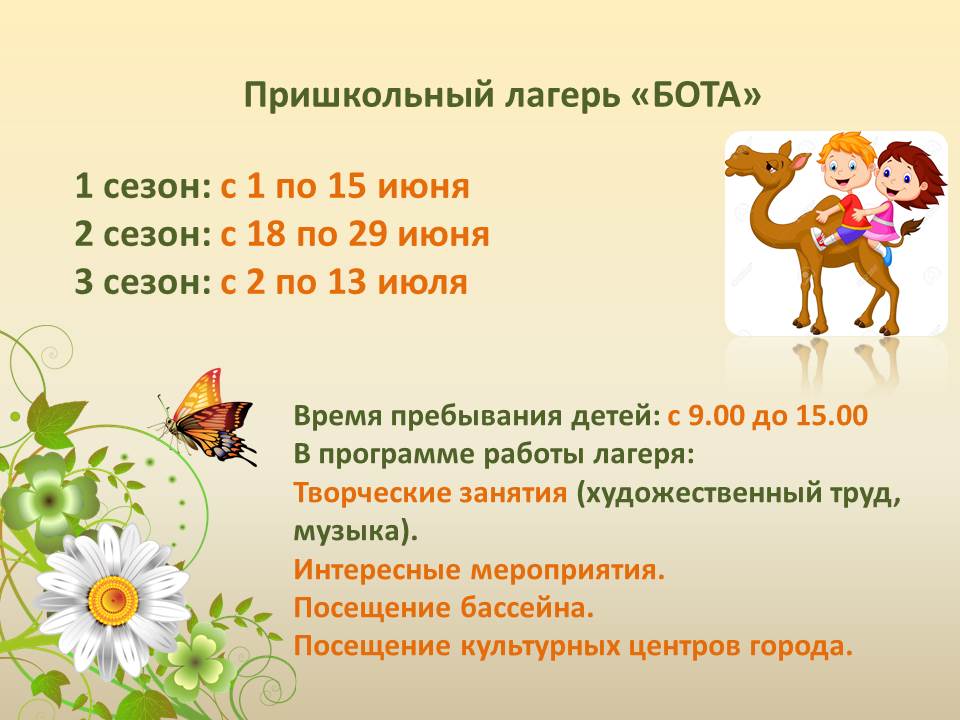 Пришкольный лагерь «БОТА»

1 сезон: с 1 по 15 июня
2 сезон: с 18 по 29 июня
3 сезон: с 2 по 13 июля

Время пребывания детей: с 9.00 до 15.00
В программе работы лагеря:
Творческие занятия (художественный труд, музыка).
Интересные мероприятия.
Посещение бассейна.
Посещение культурных центров города.